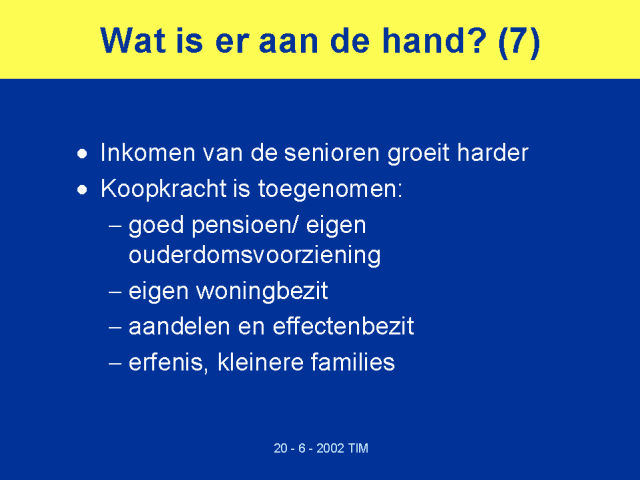 Wat is er aan de hand? (7)

• Inkomen van de senioren groeit harder
• Koopkracht is toegenomen:
– goed pensioen/ eigen ouderdomsvoorziening
– eigen woningbezit
– aandelen en effectenbezit
– erfenis, kleinere families

20 - 6 - 2002 TIM